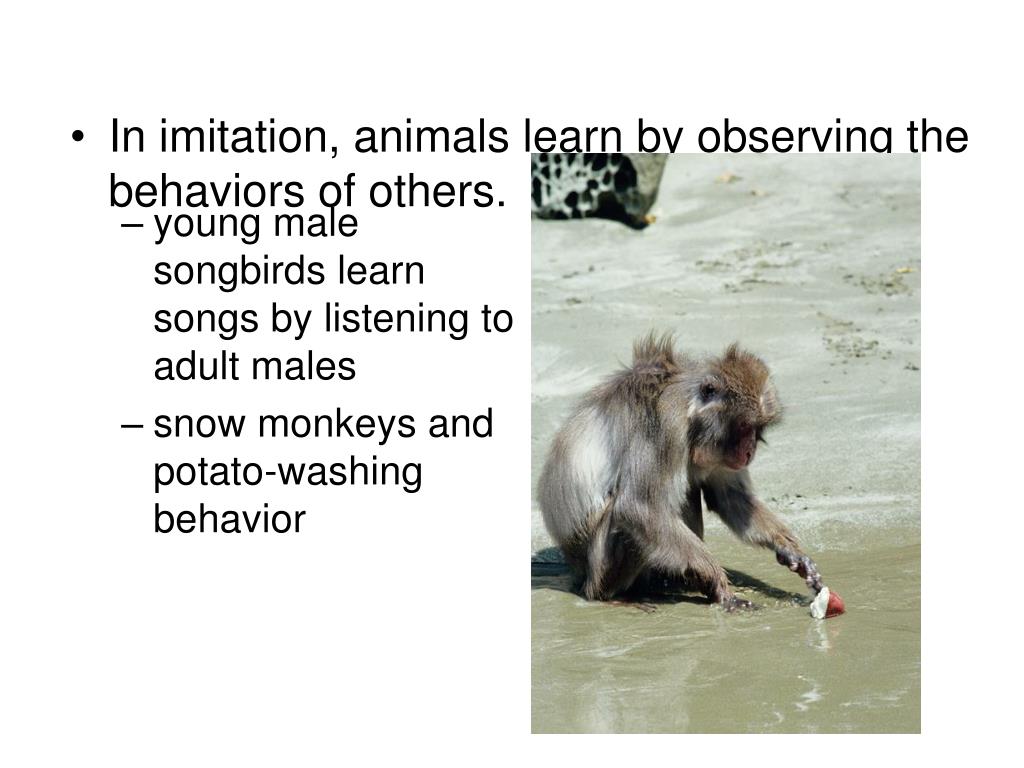 • In imitation, animals learn by observing the behaviors of others.

– young male songbirds learn songs by listening to adult males

– snow monkeys and potato-washing behavior